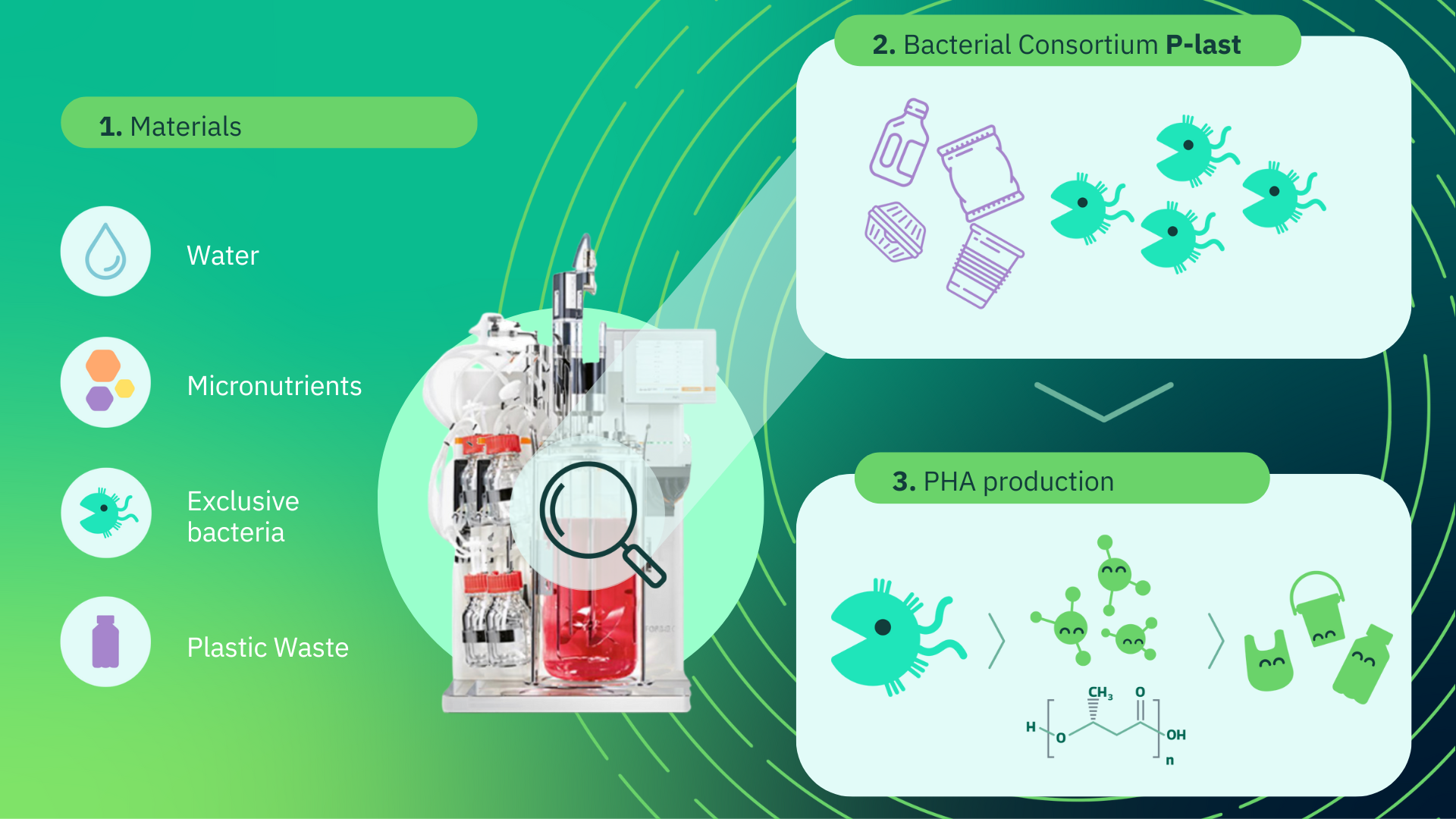 1. Materials

Water

Micronutrients

Exclusive bacteria

Plastic Waste

2. Bacterial Consortium P-last

3. PHA production

$CH_3$ O

H O OH

n